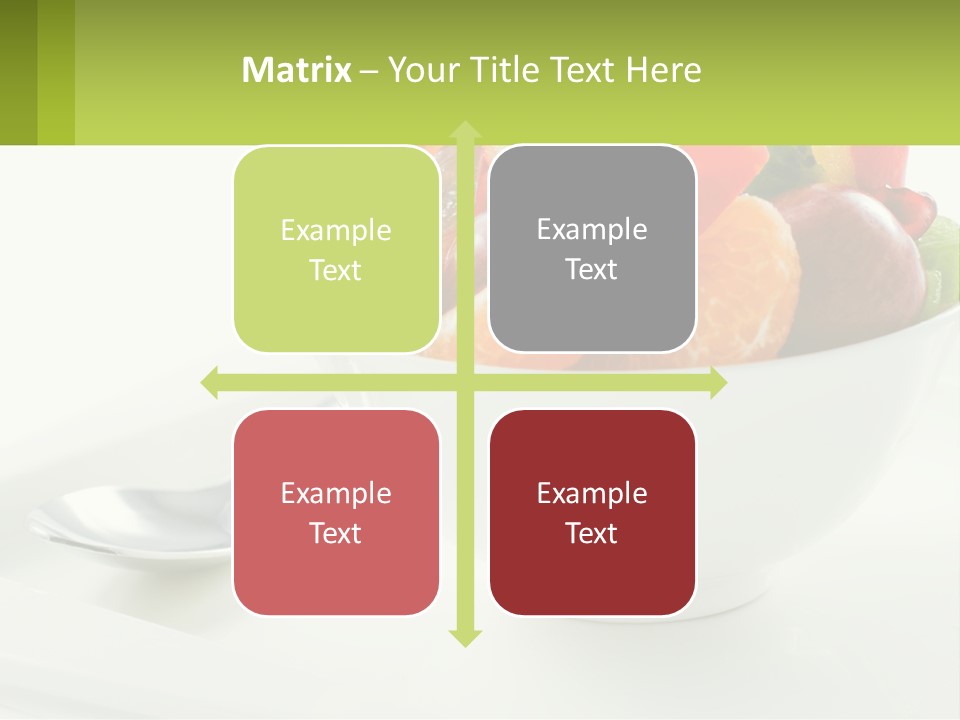 Matrix – Your Title Text Here

Example Text

Example Text

Example Text

Example Text